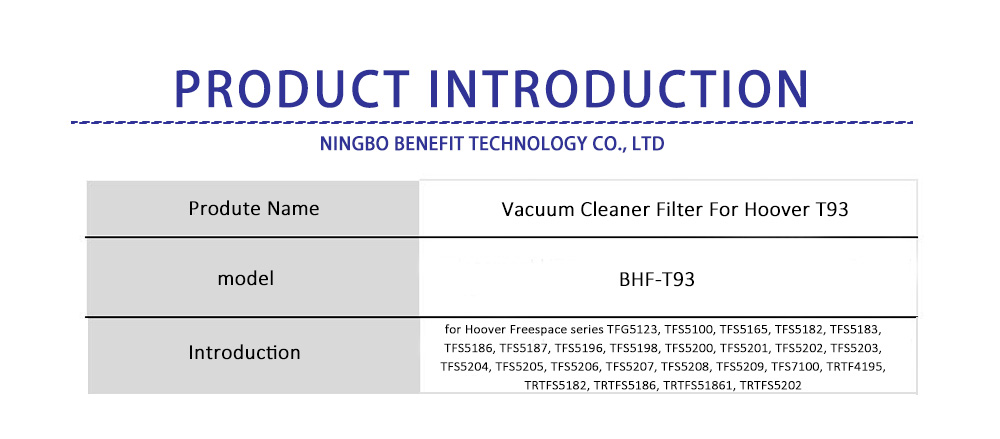 PRODUCT INTRODUCTION

NINGBO BENEFIT TECHNOLOGY CO., LTD

| Produte Name | Vacuum Cleaner Filter For Hoover T93 |
|---|---|
| model | BHF-T93 |
| Introduction | for Hoover Freespace series TFG5123, TFS5100, TFS5165, TFS5182, TFS5183, TFS5186, TFS5187, TFS5196, TFS5198, TFS5200, TFS5201, TFS5202, TFS5203, TFS5204, TFS5205, TFS5206, TFS5207, TFS5208, TFS5209, TFS7100, TRTF4195, TRTFS5182, TRTFS5186, TRTFS51861, TRTFS5202 |